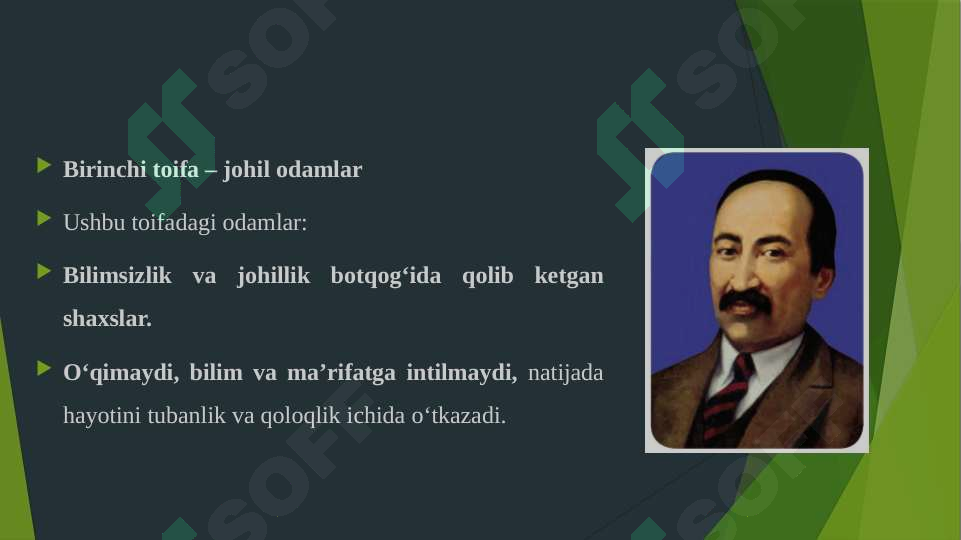 Birinchi toifa – johil odamlar

Ushbu toifadagi odamlar:

Bilimsizlik va johillik botqog‘ida qolib ketgan shaxslar.

O‘qimaydi, bilim va ma’rifatga intilmaydi, natijada hayotini tubanlik va qoloqlik ichida o‘tkazadi.